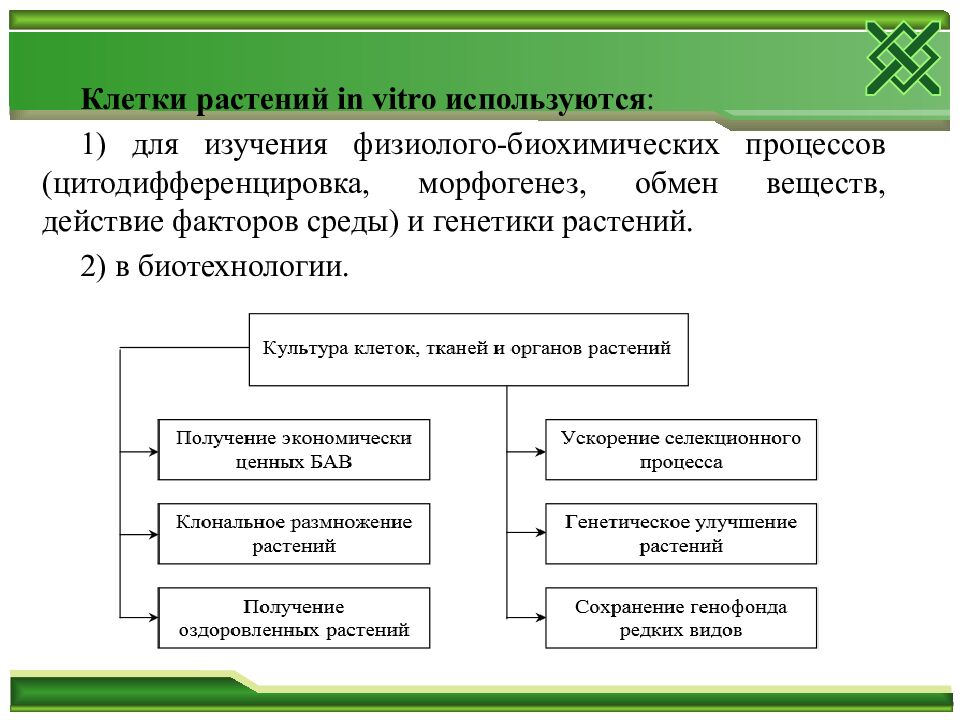 Клетки растений in vitro используются:

1) для изучения физиолого-биохимических процессов (цитодифференцировка, морфогенез, обмен веществ, действие факторов среды) и генетики растений.

2) в биотехнологии.

Культура клеток, тканей и органов растений

Получение экономически ценных БАВ

Клональное размножение растений

Получение оздоровленных растений

Ускорение селекционного процесса

Генетическое улучшение растений

Сохранение генофонда редких видов